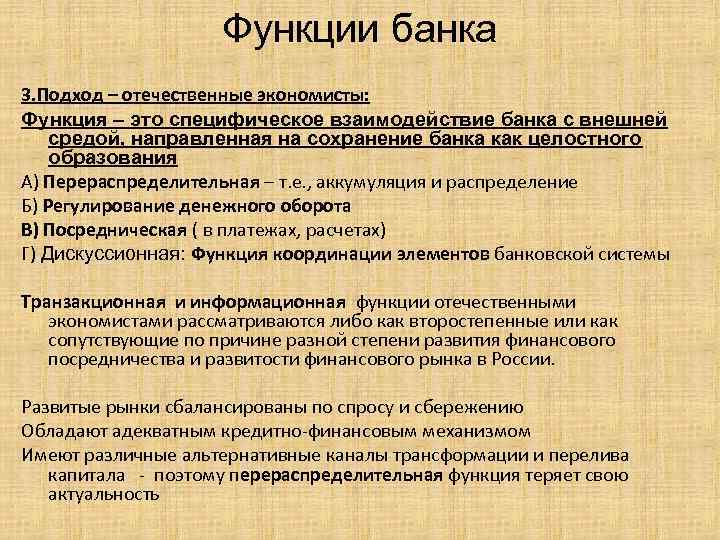 Функции банка

3.Подход – отечественные экономисты:

Функция – это специфическое взаимодействие банка с внешней средой, направленная на сохранение банка как целостного образования

А) Перераспределительная – т.е., аккумуляция и распределение

Б) Регулирование денежного оборота

В) Посредническая ( в платежах, расчетах)

Г) Дискуссионная: Функция координации элементов банковской системы

Транзакционная и информационная функции отечественными экономистами рассматриваются либо как второстепенные или как сопутствующие по причине разной степени развития финансового посредничества и развитости финансового рынка в России.

Развитые рынки сбалансированы по спросу и сбережению

Обладают адекватным кредитно-финансовым механизмом

Имеют различные альтернативные каналы трансформации и перелива капитала - поэтому перераспределительная функция теряет свою актуальность